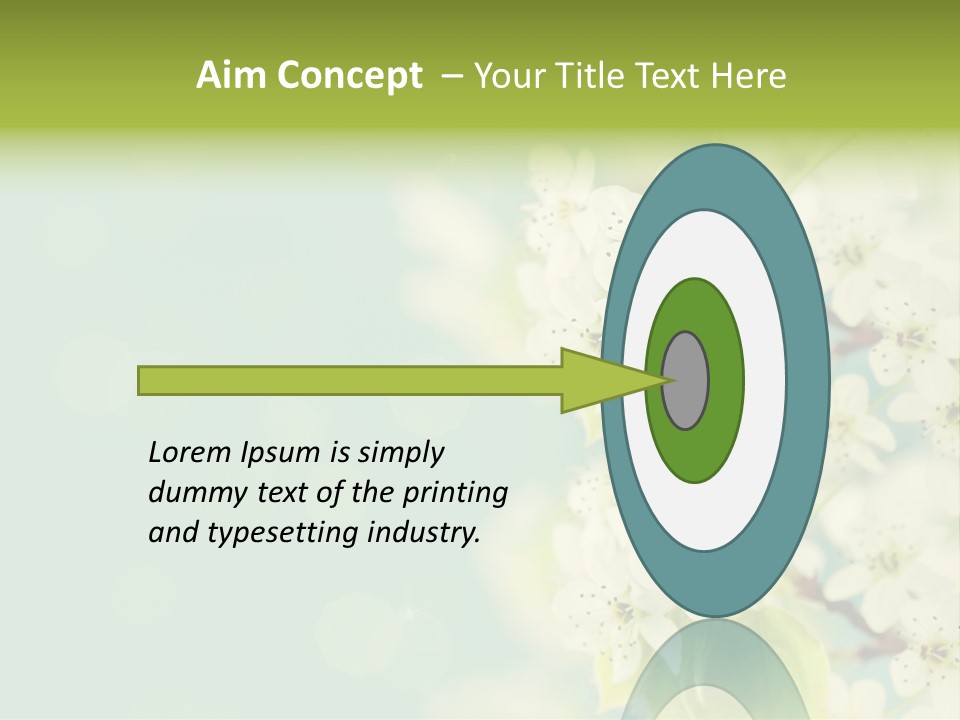 Aim Concept – Your Title Text Here

Lorem Ipsum is simply dummy text of the printing and typesetting industry.